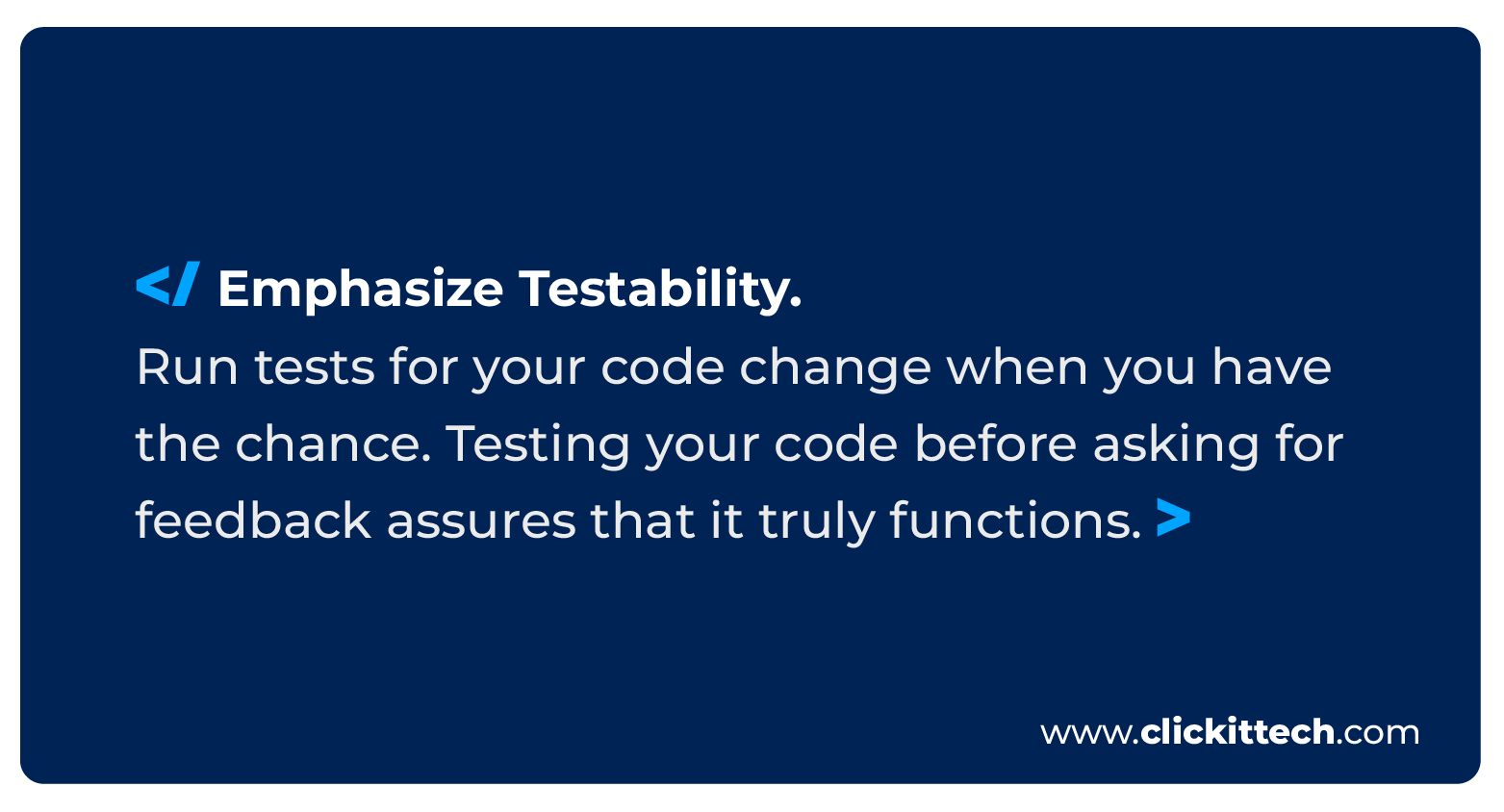 </ Emphasize Testability.
Run tests for your code change when you have the chance. Testing your code before asking for feedback assures that it truly functions. >

www.clickittech.com